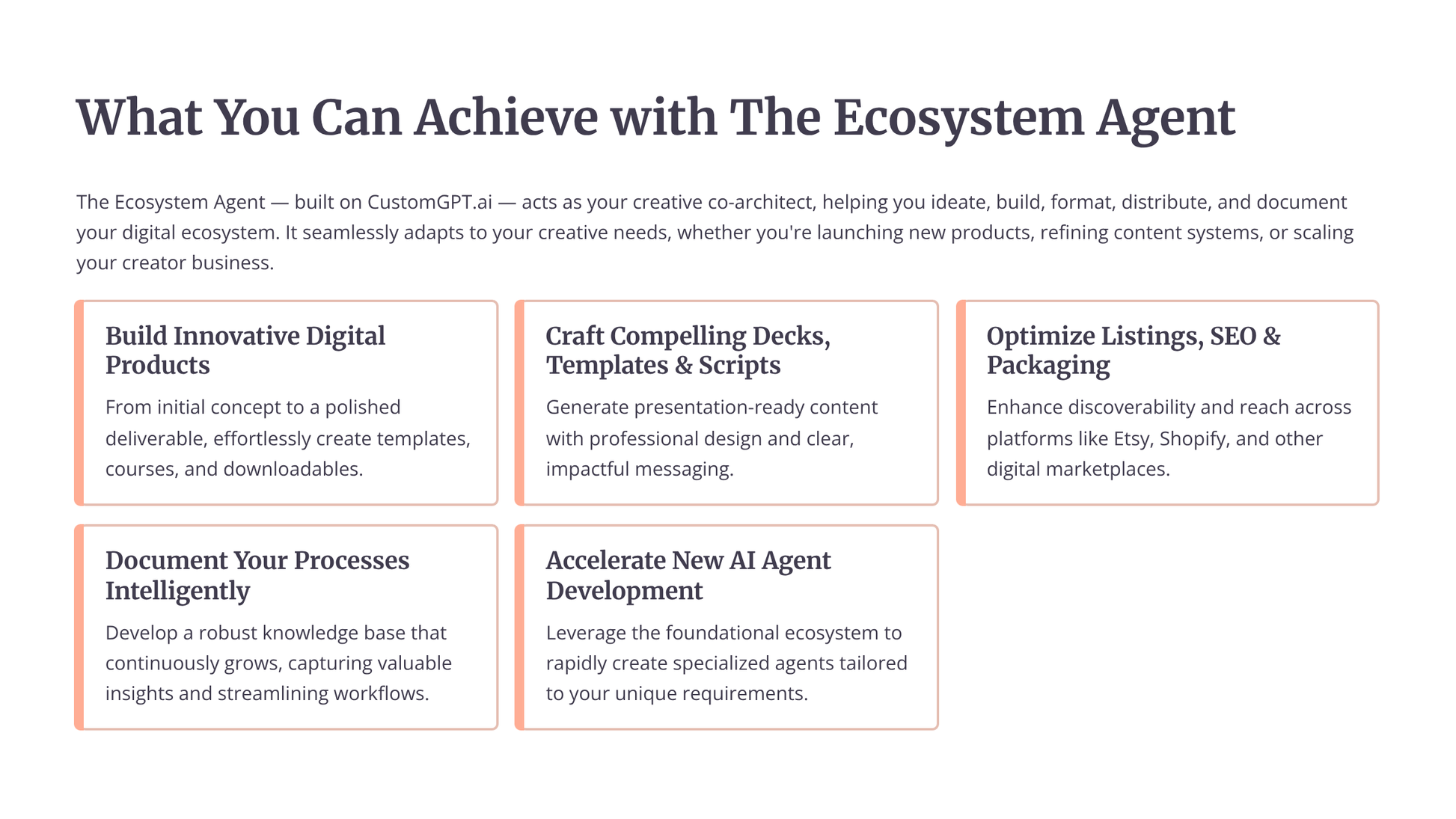 What You Can Achieve with The Ecosystem Agent

The Ecosystem Agent — built on CustomGPT.ai — acts as your creative co-architect, helping you ideate, build, format, distribute, and document your digital ecosystem. It seamlessly adapts to your creative needs, whether you're launching new products, refining content systems, or scaling your creator business.

Build Innovative Digital Products

From initial concept to a polished deliverable, effortlessly create templates, courses, and downloadables.

Craft Compelling Decks, Templates & Scripts

Generate presentation-ready content with professional design and clear, impactful messaging.

Optimize Listings, SEO & Packaging

Enhance discoverability and reach across platforms like Etsy, Shopify, and other digital marketplaces.

Document Your Processes Intelligently

Develop a robust knowledge base that continuously grows, capturing valuable insights and streamlining workflows.

Accelerate New AI Agent Development

Leverage the foundational ecosystem to rapidly create specialized agents tailored to your unique requirements.